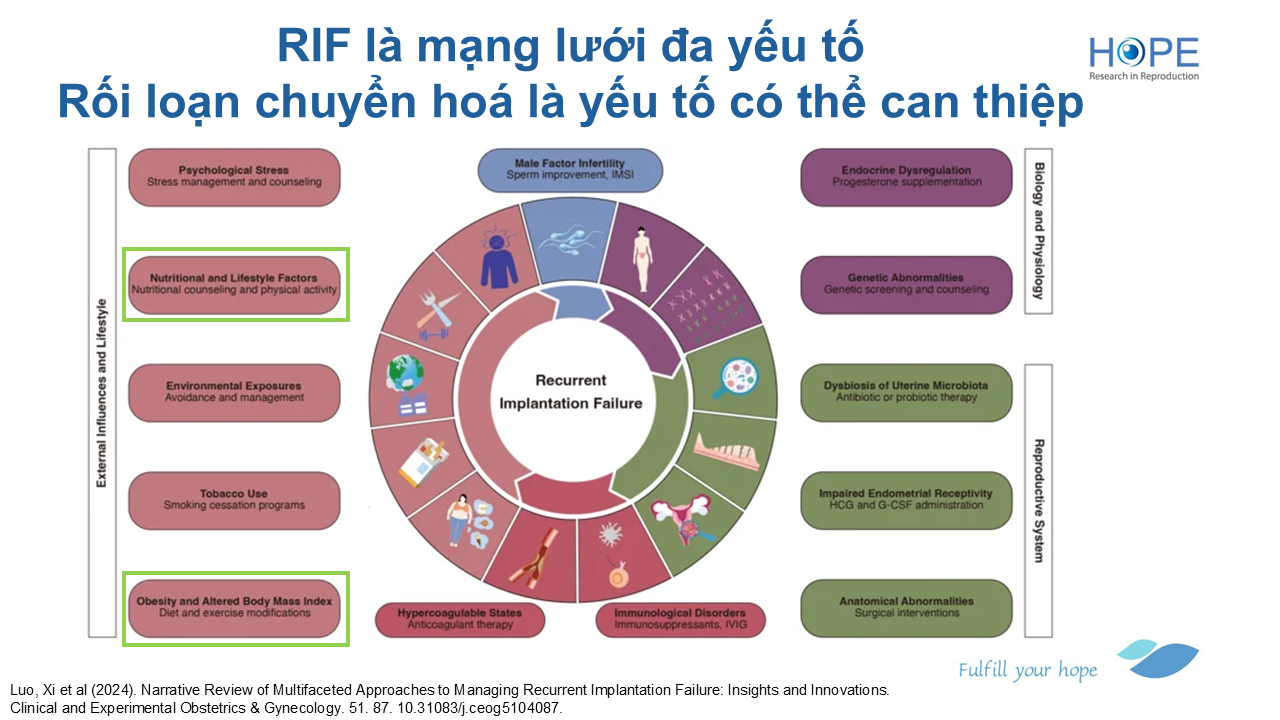 RIF là mạng lưới đa yếu tố
Rối loạn chuyển hoá là yếu tố có thể can thiệp

HOPE
Research in Reproduction

External Influences and Lifestyle

Psychological Stress
Stress management and counseling

Nutritional and Lifestyle Factors
Nutritional counseling and physical activity

Environmental Exposures
Avoidance and management

Tobacco Use
Smoking cessation programs

Obesity and Altered Body Mass Index
Diet and exercise modifications

Male Factor Infertility
Sperm improvement, IMSI

Recurrent
Implantation Failure

Hypercoagulable States
Anticoagulant therapy

Immunological Disorders
Immunosuppressants, IVIG

Endocrine Dysregulation
Progesterone supplementation

Genetic Abnormalities
Genetic screening and counseling

Biology and Physiology

Dysbiosis of Uterine Microbiota
Antibiotic or probiotic therapy

Impaired Endometrial Receptivity
HCG and G-CSF administration

Anatomical Abnormalities
Surgical interventions

Reproductive System

Fulfill your hope

Luo, Xi et al (2024). Narrative Review of Multifaceted Approaches to Managing Recurrent Implantation Failure: Insights and Innovations. Clinical and Experimental Obstetrics & Gynecology. 51. 87. 10.31083/j.ceog5104087.